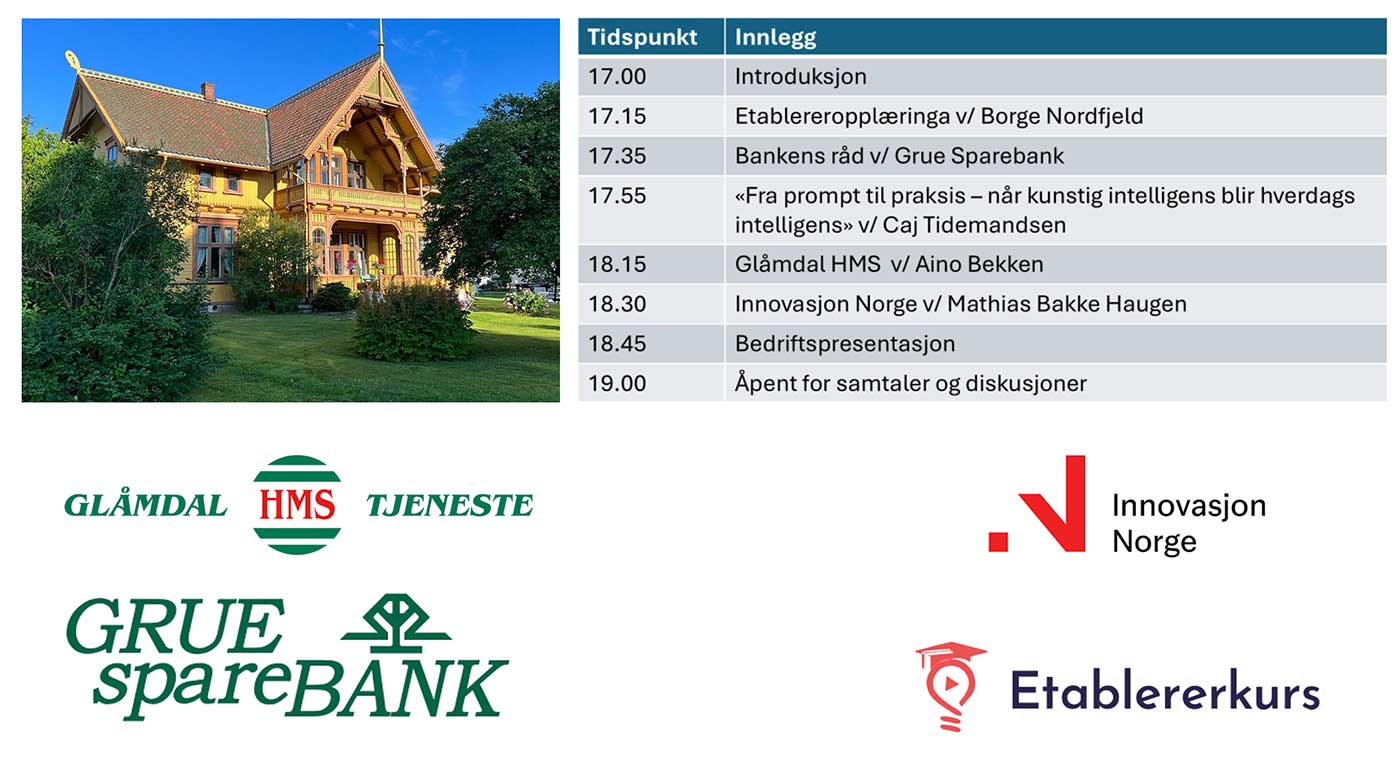 | Tidspunkt | Innlegg |
|---|---|
| 17.00 | Introduksjon |
| 17.15 | Etablereropplæringa v/ Borge Nordfjeld |
| 17.35 | Bankens råd v/ Grue Sparebank |
| 17.55 | «Fra prompt til praksis – når kunstig intelligens blir hverdags intelligens» v/ Caj Tidemandsen |
| 18.15 | Glåmdal HMS v/ Aino Bekken |
| 18.30 | Innovasjon Norge v/ Mathias Bakke Haugen |
| 18.45 | Bedriftspresentasjon |
| 19.00 | Åpent for samtaler og diskusjoner |

GLÅMDAL HMS TJENESTE

Innovasjon Norge

GRUE spareBANK

Etablererkurs